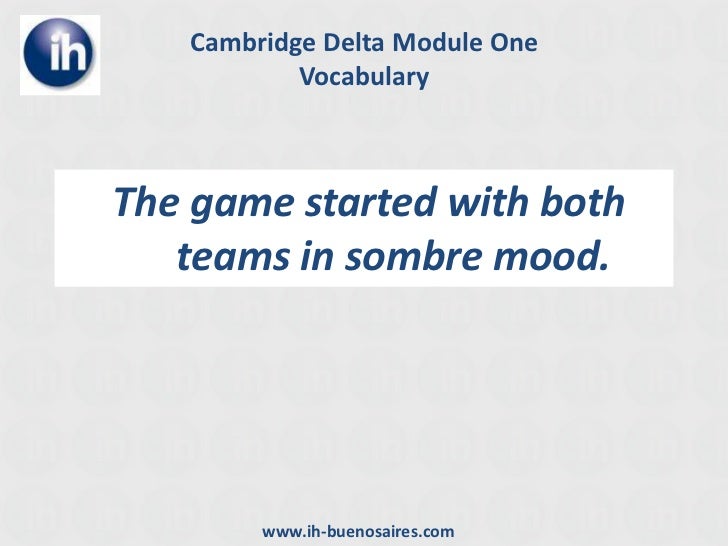 ih

Cambridge Delta Module One
Vocabulary

The game started with both teams in sombre mood.

www.ih-buenosaires.com